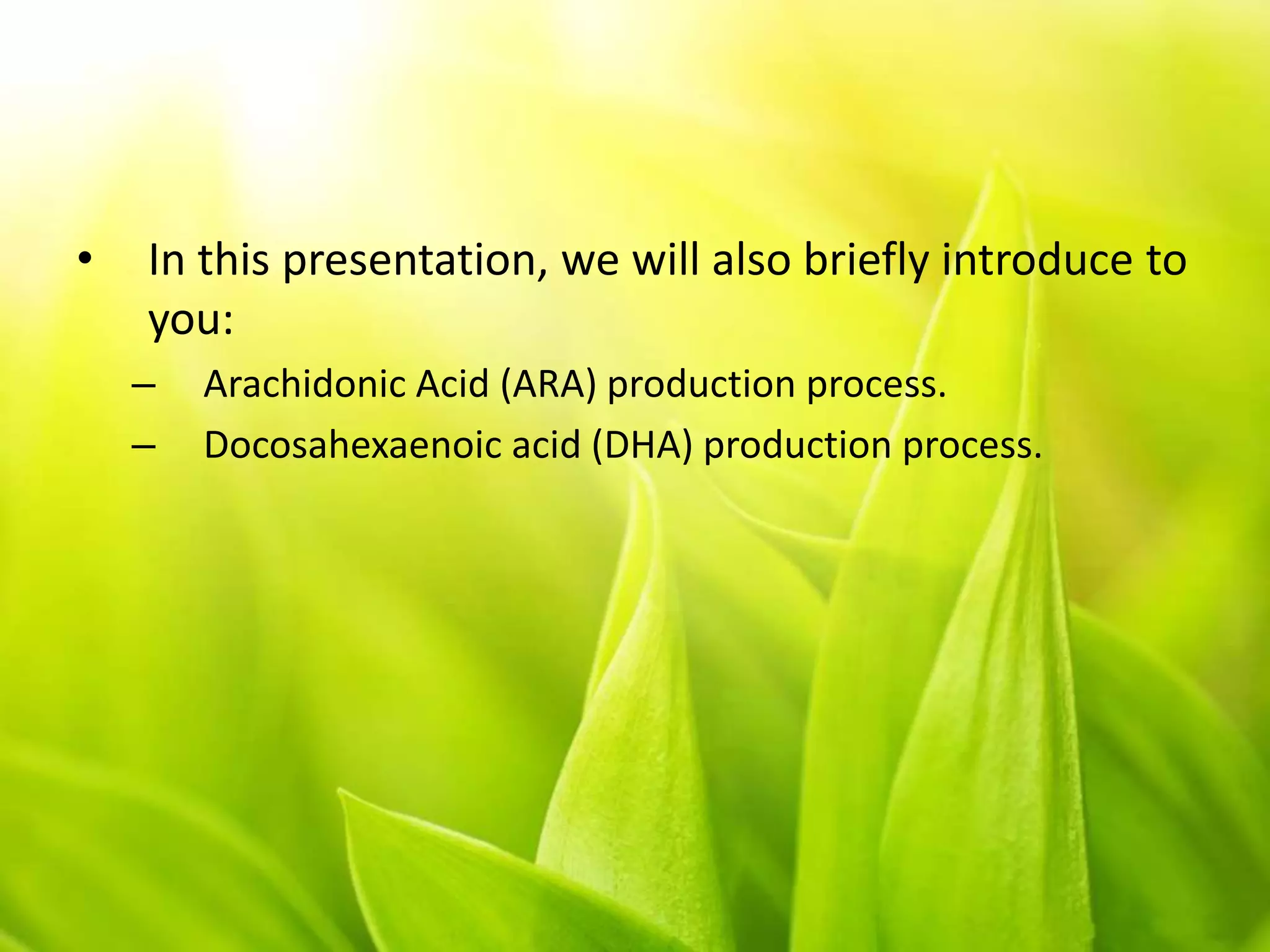 • In this presentation, we will also briefly introduce to you:

– Arachidonic Acid (ARA) production process.

– Docosahexaenoic acid (DHA) production process.